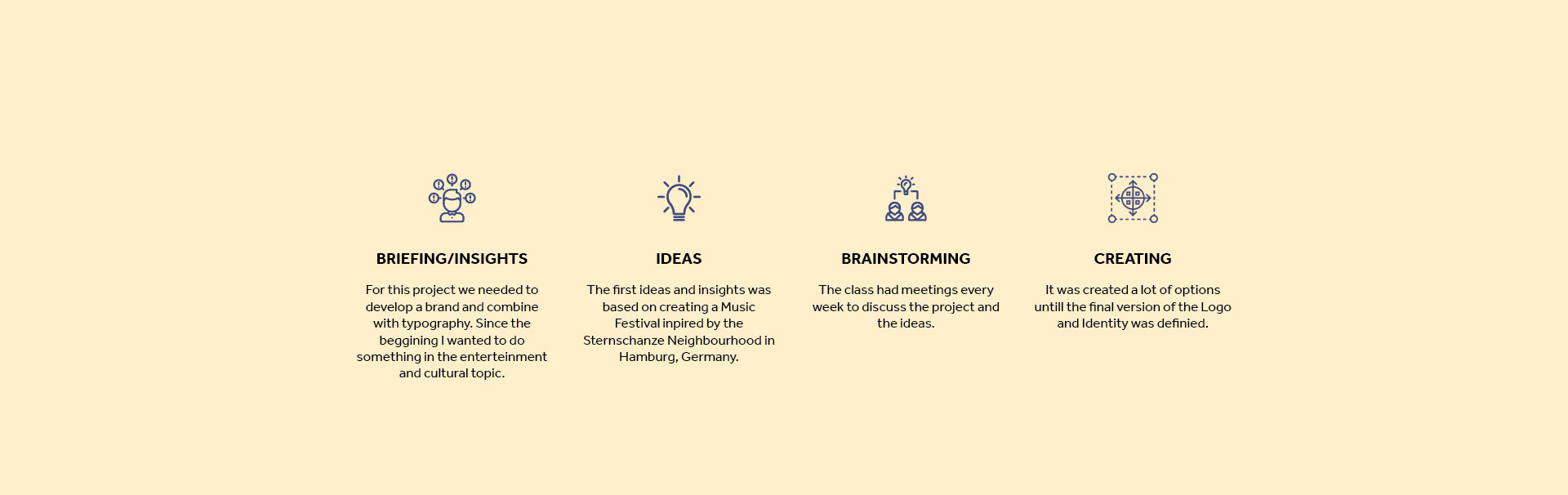 BRIEFING/INSIGHTS

For this project we needed to develop a brand and combine with typography. Since the beggining I wanted to do something in the enterteinment and cultural topic.

IDEAS

The first ideas and insights was based on creating a Music Festival inpired by the Sternschanze Neighbourhood in Hamburg, Germany.

BRAINSTORMING

The class had meetings every week to discuss the project and the ideas.

CREATING

It was created a lot of options untill the final version of the Logo and Identity was definied.